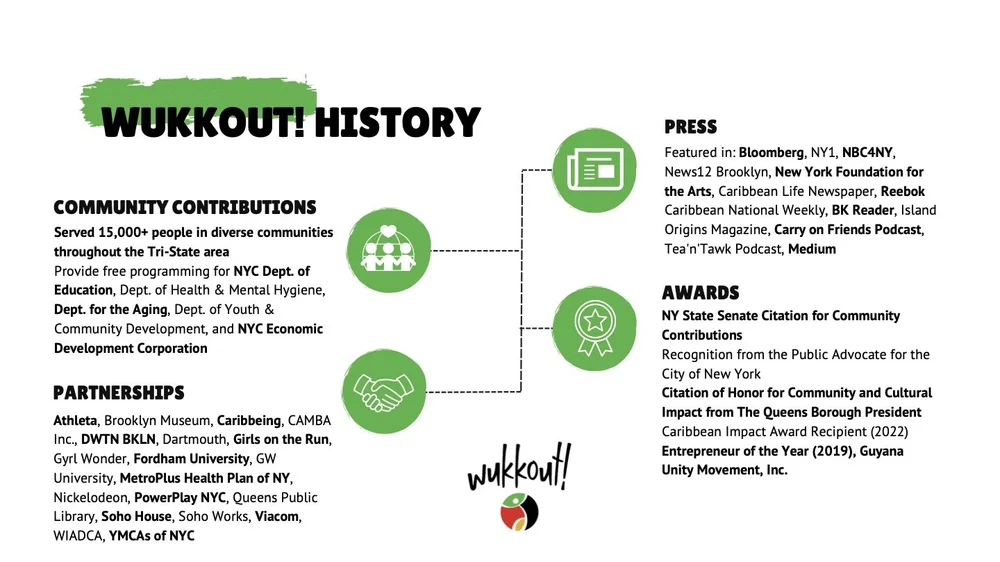 WUKKOUT! HISTORY

COMMUNITY CONTRIBUTIONS

Served 15,000+ people in diverse communities throughout the Tri-State area
Provide free programming for NYC Dept. of Education, Dept. of Health & Mental Hygiene, Dept. for the Aging, Dept. of Youth & Community Development, and NYC Economic Development Corporation

PARTNERSHIPS

Athleta, Brooklyn Museum, Caribbeing, CAMBA Inc., DWTN BKLN, Dartmouth, Girls on the Run, Gyrl Wonder, Fordham University, GW University, MetroPlus Health Plan of NY, Nickelodeon, PowerPlay NYC, Queens Public Library, Soho House, Soho Works, Viacom, WIADCA, YMCAs of NYC

PRESS

Featured in: Bloomberg, NY1, NBC4NY, News12 Brooklyn, New York Foundation for the Arts, Caribbean Life Newspaper, Reebok Caribbean National Weekly, BK Reader, Island Origins Magazine, Carry on Friends Podcast, Tea'n'Tawk Podcast, Medium

AWARDS

NY State Senate Citation for Community Contributions
Recognition from the Public Advocate for the City of New York
Citation of Honor for Community and Cultural Impact from The Queens Borough President
Caribbean Impact Award Recipient (2022)
Entrepreneur of the Year (2019), Guyana Unity Movement, Inc.

wukkout!